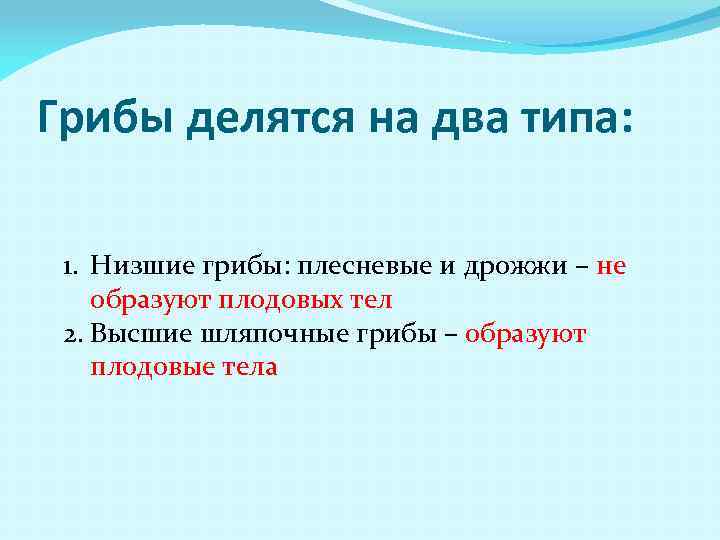 Грибы делятся на два типа:

1. Низшие грибы: плесневые и дрожжи – не образуют плодовых тел
2. Высшие шляпочные грибы – образуют плодовые тела